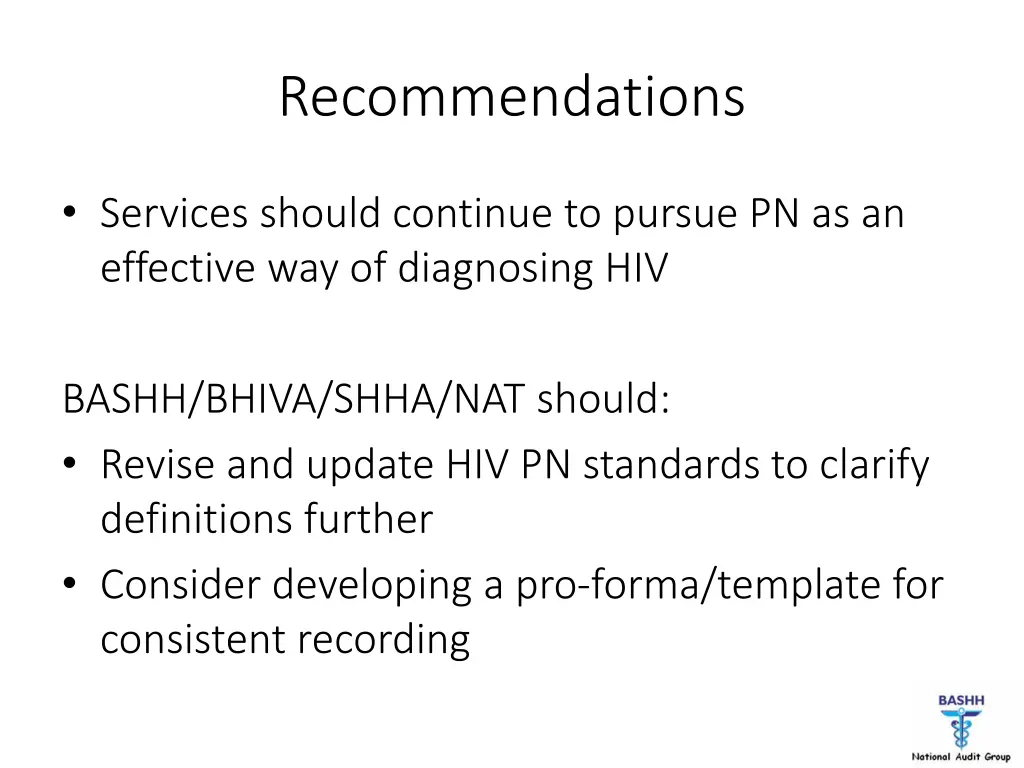 Recommendations

• Services should continue to pursue PN as an effective way of diagnosing HIV

BASHH/BHIVA/SHHA/NAT should:
• Revise and update HIV PN standards to clarify definitions further
• Consider developing a pro-forma/template for consistent recording

BASHH
National Audit Group